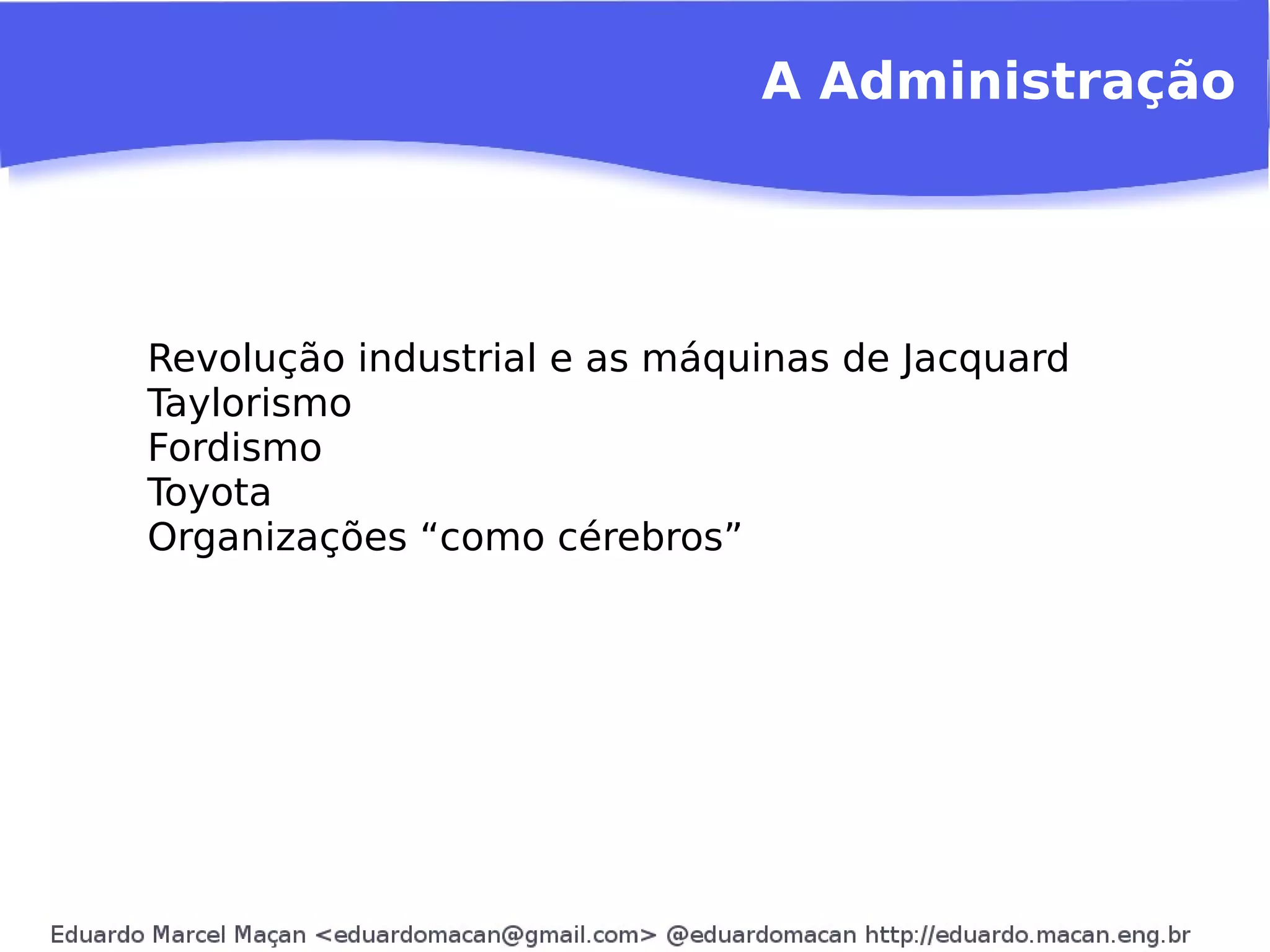 A Administração

Revolução industrial e as máquinas de Jacquard
Taylorismo
Fordismo
Toyota
Organizações “como cérebros”

Eduardo Marcel Maçan <eduardomacan@gmail.com> @eduardomacan http://eduardo.macan.eng.br